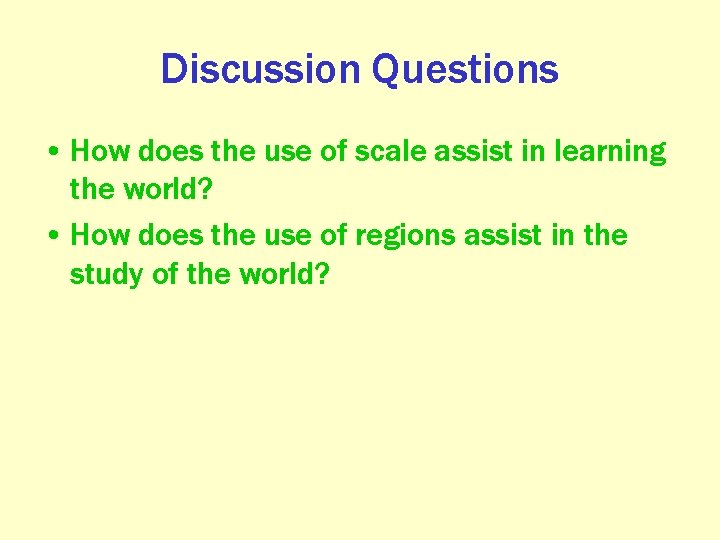 Discussion Questions

• How does the use of scale assist in learning the world?
• How does the use of regions assist in the study of the world?